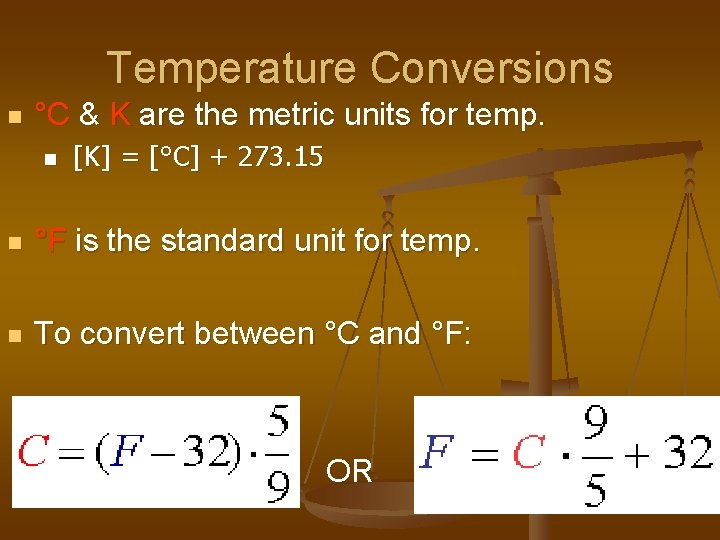 Temperature Conversions

°C & K are the metric units for temp.

[K] = [°C] + 273.15

°F is the standard unit for temp.

To convert between °C and °F:

$C = (F - 32) \cdot \frac{5}{9}$ OR $F = C \cdot \frac{9}{5} + 32$